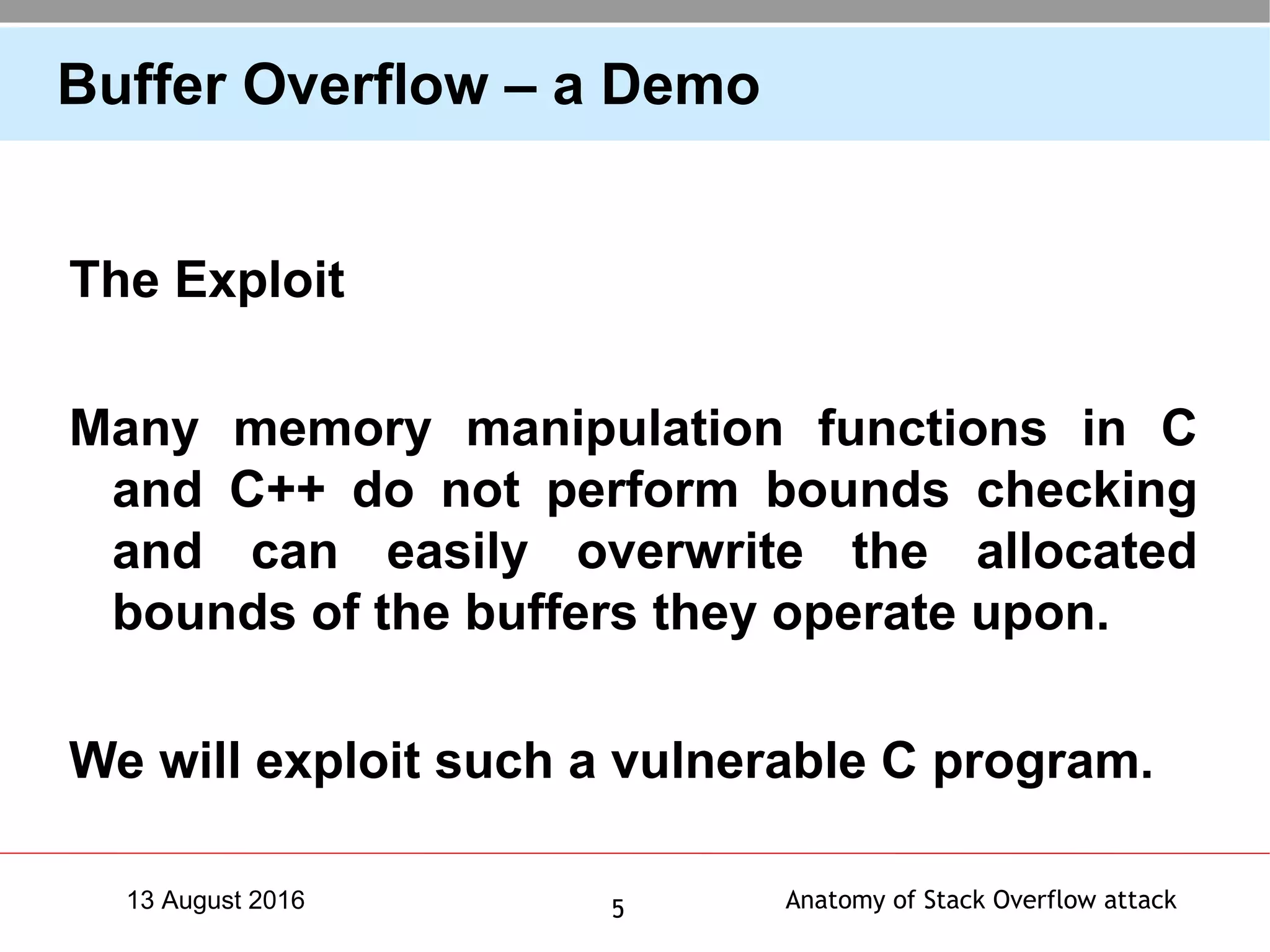 Buffer Overflow – a Demo

The Exploit

Many memory manipulation functions in C and C++ do not perform bounds checking and can easily overwrite the allocated bounds of the buffers they operate upon.

We will exploit such a vulnerable C program.

13 August 2016

5

Anatomy of Stack Overflow attack